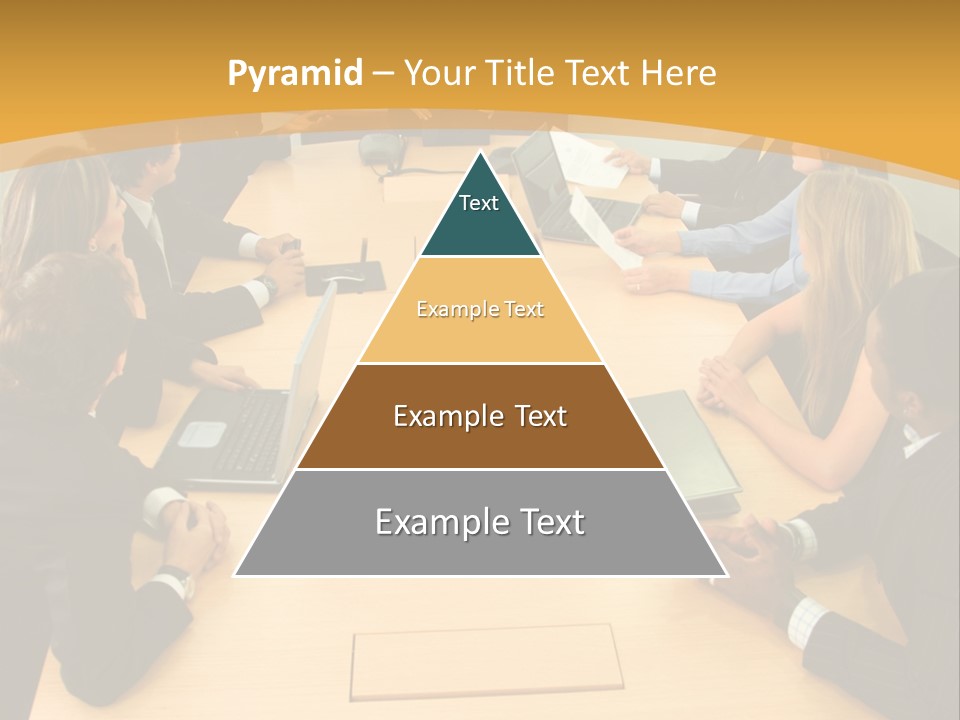 Pyramid – Your Title Text Here

Text

Example Text

Example Text

Example Text